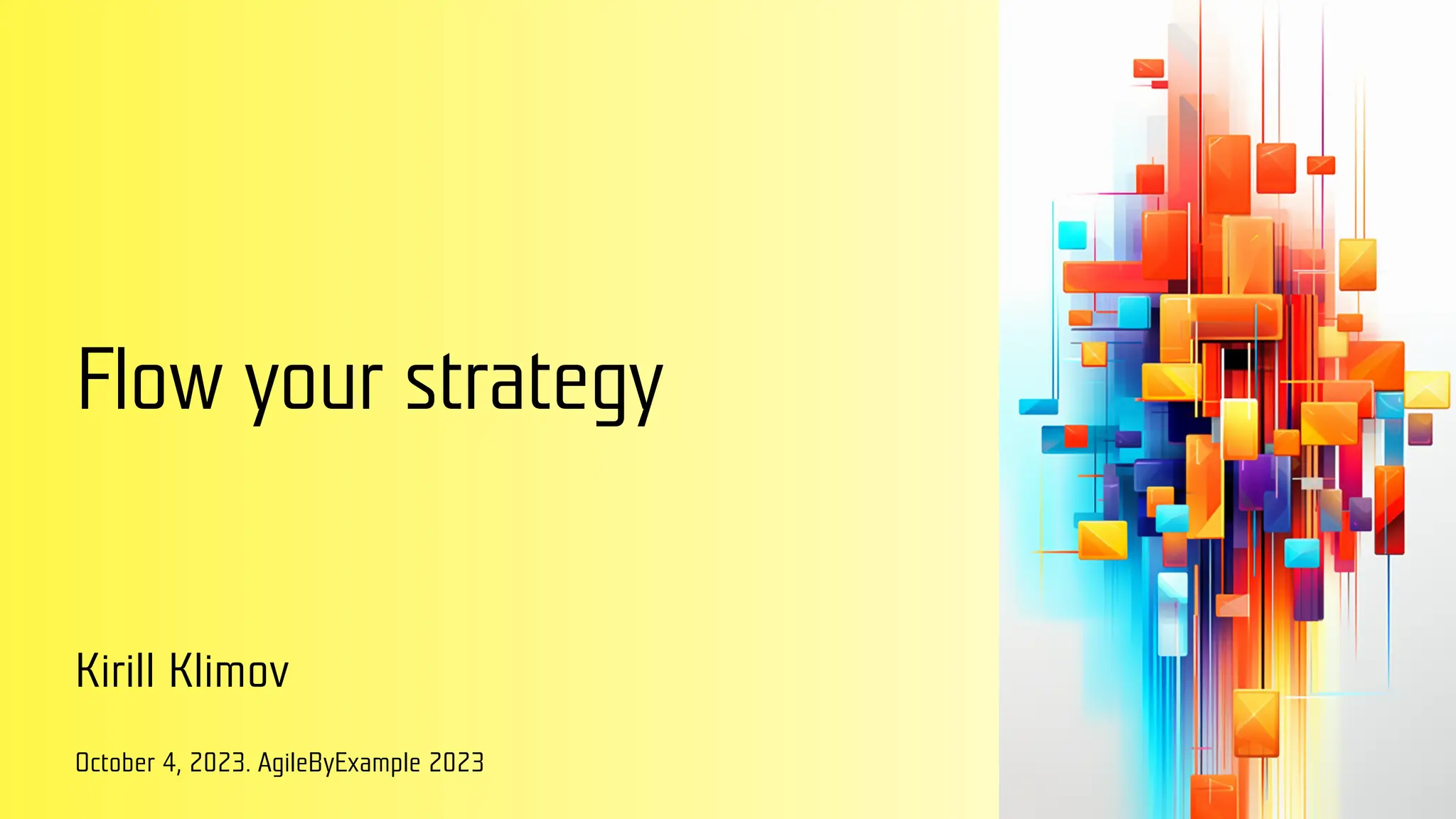 Flow your strategy

Kirill Klimov

October 4, 2023. AgileByExample 2023